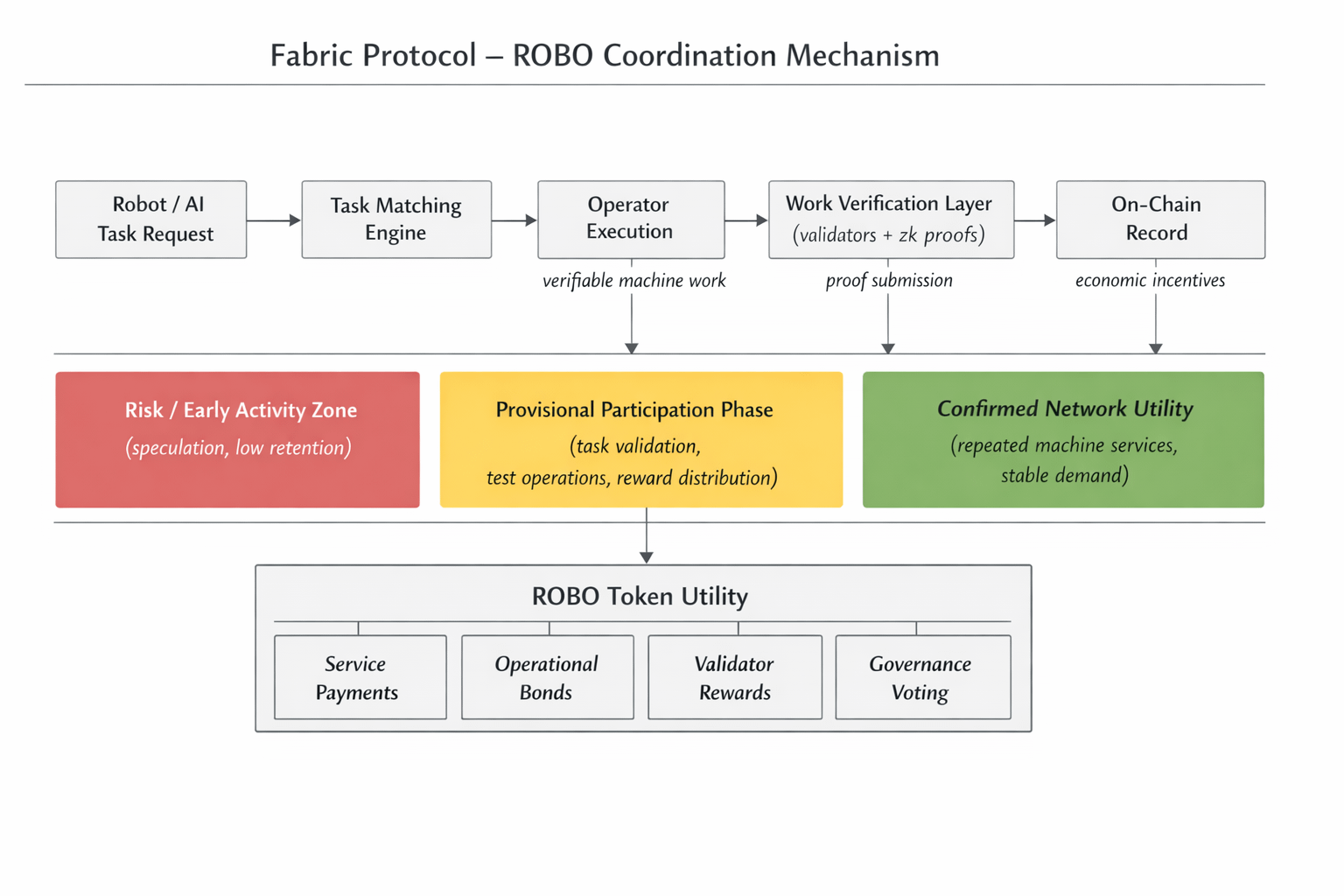 Fabric Protocol – ROBO Coordination Mechanism

Robot / AI Task Request

Task Matching Engine

Operator Execution

Work Verification Layer (validators + zk proofs)

On-Chain Record

verifiable machine work

proof submission

economic incentives

Risk / Early Activity Zone
(speculation, low retention)

Provisional Participation Phase
(task validation, test operations, reward distribution)

Confirmed Network Utility
(repeated machine services, stable demand)

ROBO Token Utility

Service Payments

Operational Bonds

Validator Rewards

Governance Voting